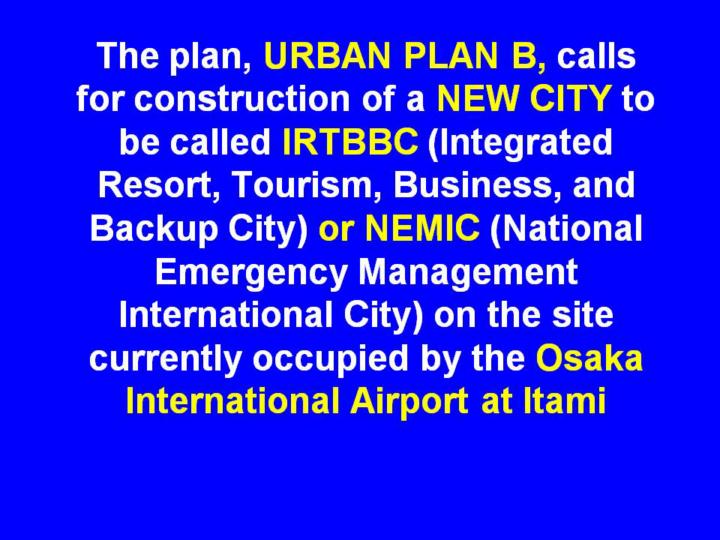 The plan, URBAN PLAN B, calls for construction of a NEW CITY to be called IRTBBC (Integrated Resort, Tourism, Business, and Backup City) or NEMIC (National Emergency Management International City) on the site currently occupied by the Osaka International Airport at Itami